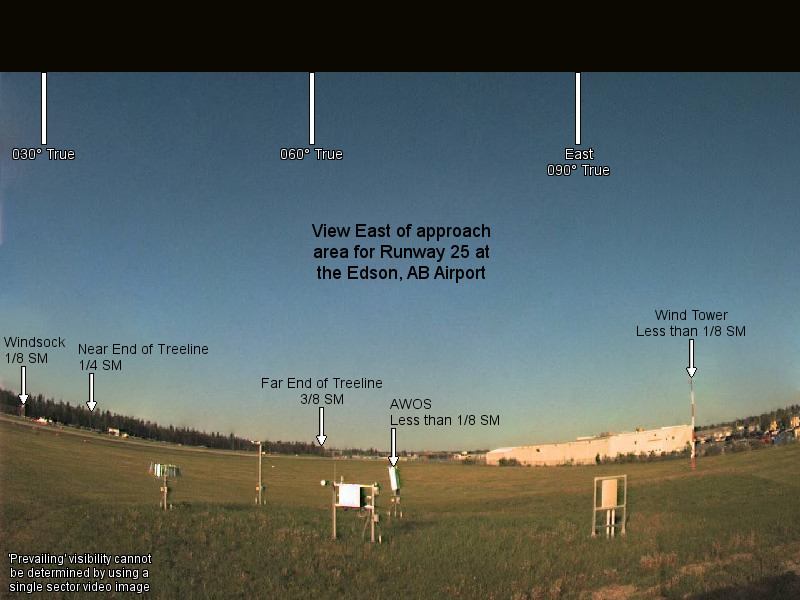 030° True

060° True

East
090° True

View East of approach area for Runway 25 at the Edson, AB Airport

Windsock
1/8 SM

Near End of Treeline
1/4 SM

Far End of Treeline
3/8 SM

AWOS
Less than 1/8 SM

Wind Tower
Less than 1/8 SM

'Prevailing' visibility cannot be determined by using a single sector video image